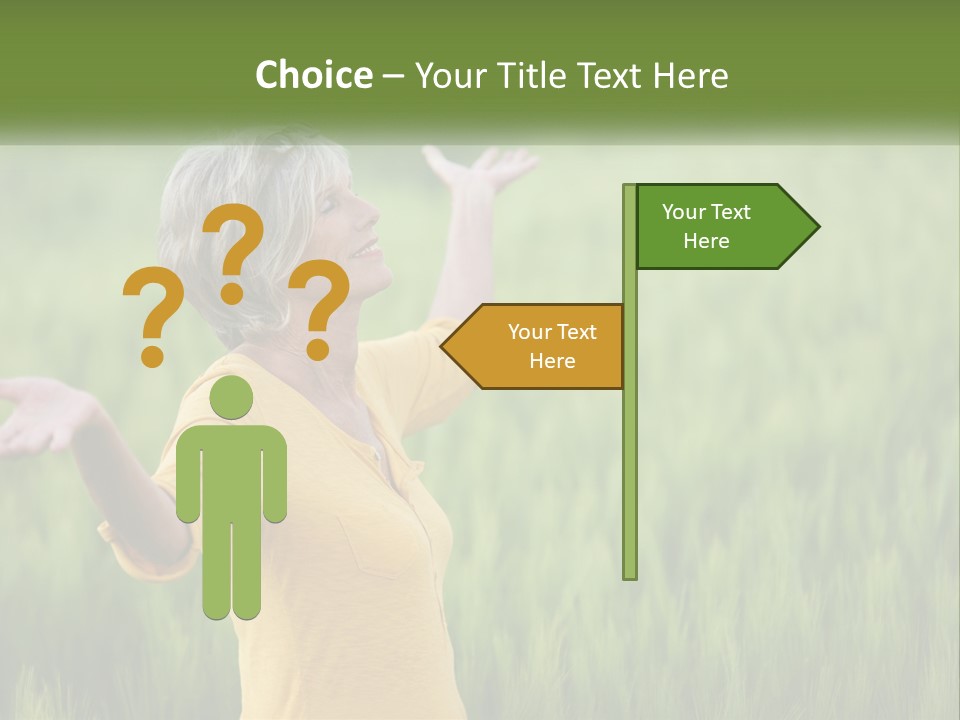 Choice – Your Title Text Here

?
?
?

Your Text Here

Your Text Here